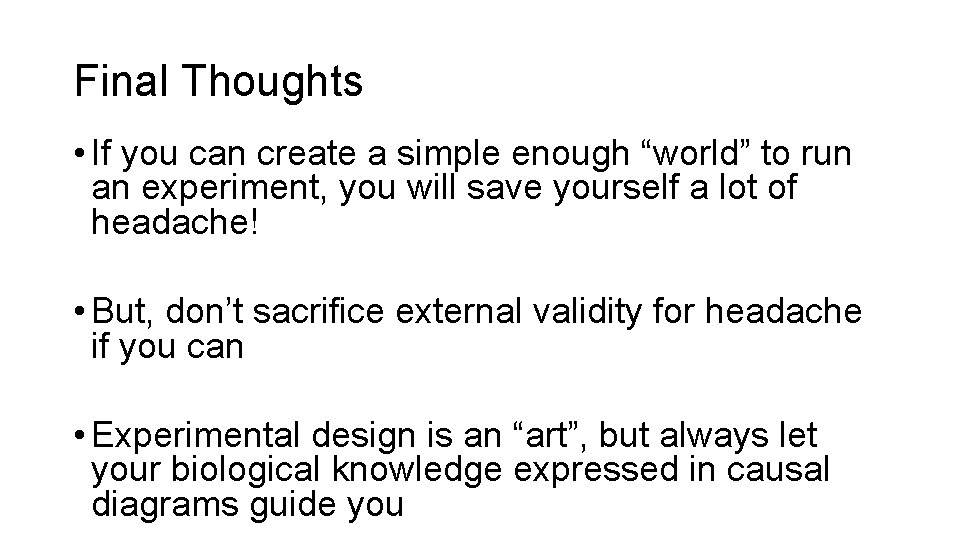 Final Thoughts

• If you can create a simple enough “world” to run an experiment, you will save yourself a lot of headache!

• But, don’t sacrifice external validity for headache if you can

• Experimental design is an “art”, but always let your biological knowledge expressed in causal diagrams guide you